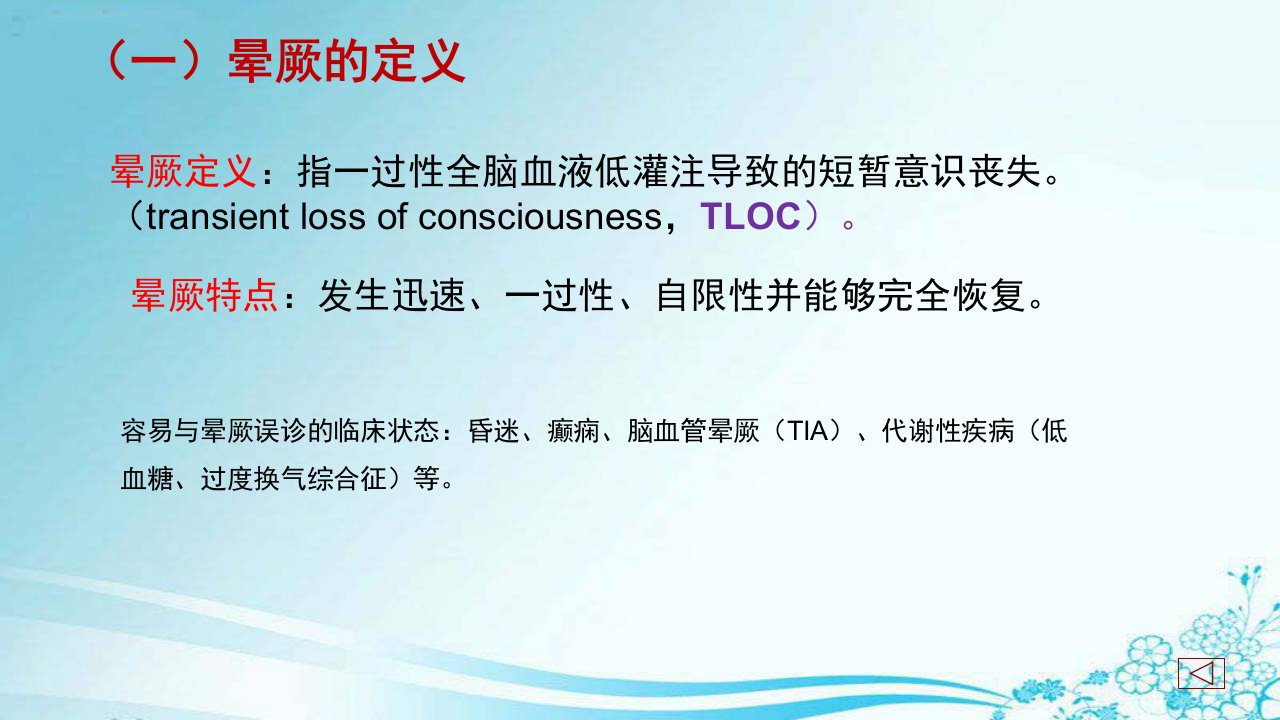 （一）晕厥的定义

晕厥定义：指一过性全脑血液低灌注导致的短暂意识丧失。（transient loss of consciousness，TLOC）。

晕厥特点：发生迅速、一过性、自限性并能够完全恢复。

容易与晕厥误诊的临床状态：昏迷、癫痫、脑血管晕厥（TIA）、代谢性疾病（低血糖、过度换气综合征）等。